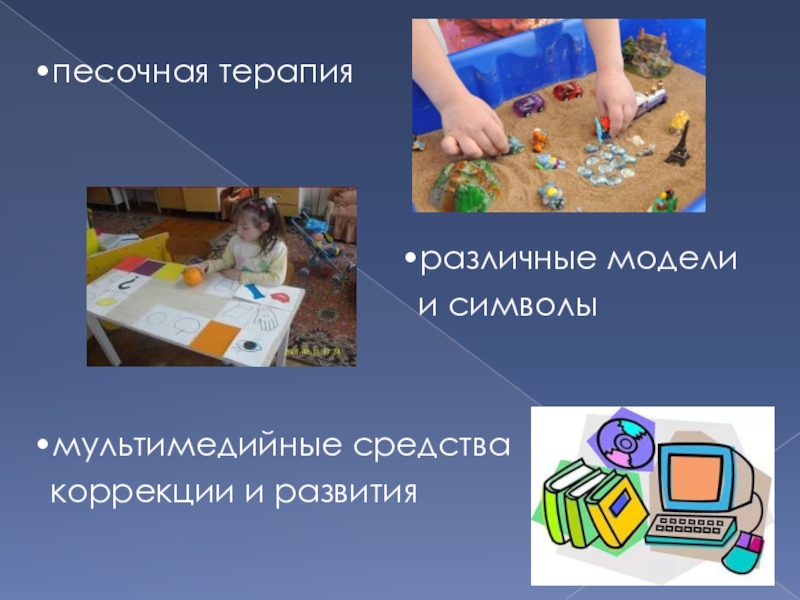 •песочная терапия

•различные модели и символы

•мультимедийные средства коррекции и развития